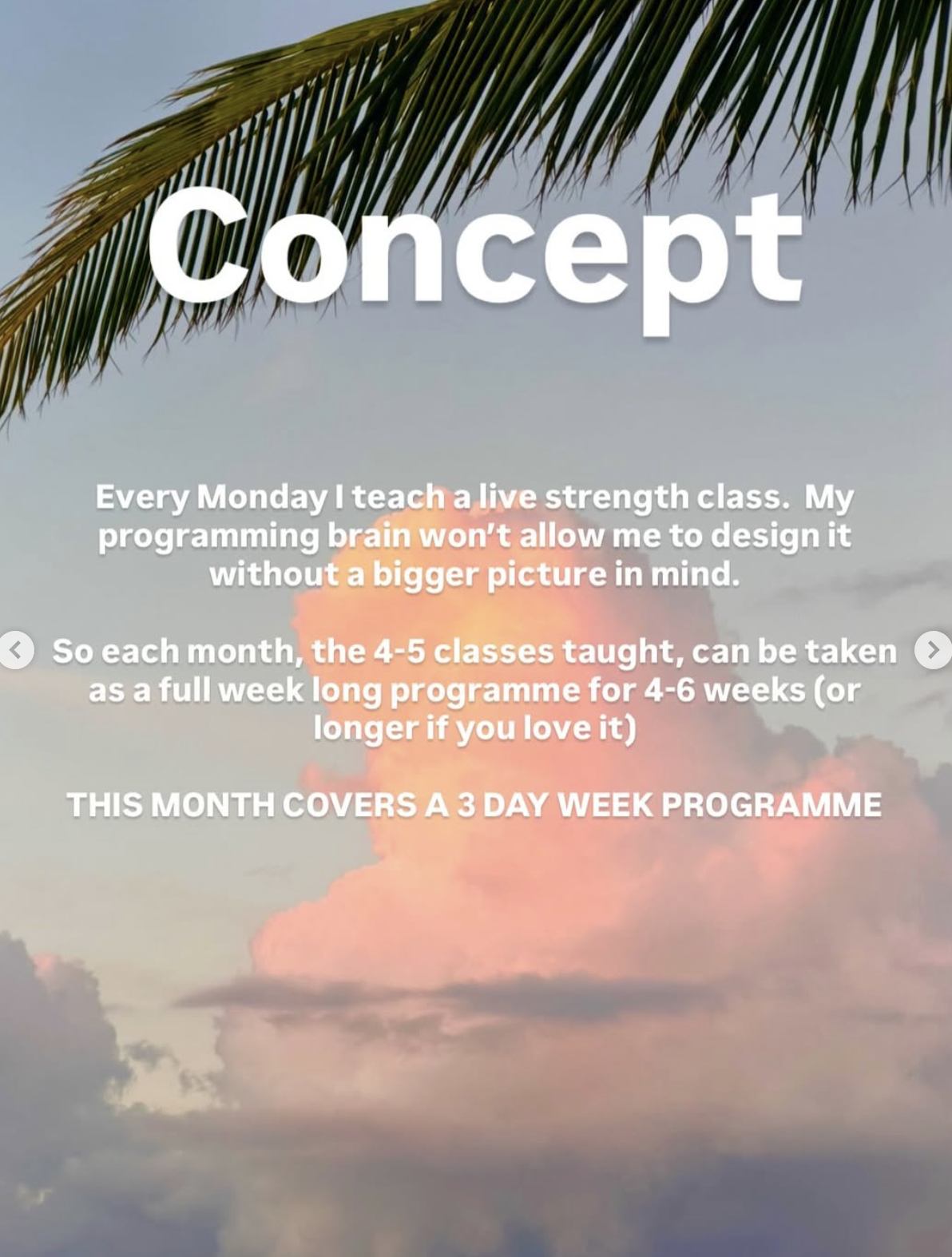 Concept

Every Monday I teach a live strength class. My programming brain won't allow me to design it without a bigger picture in mind.

So each month, the 4-5 classes taught, can be taken as a full week long programme for 4-6 weeks (or longer if you love it)

THIS MONTH COVERS A 3 DAY WEEK PROGRAMME